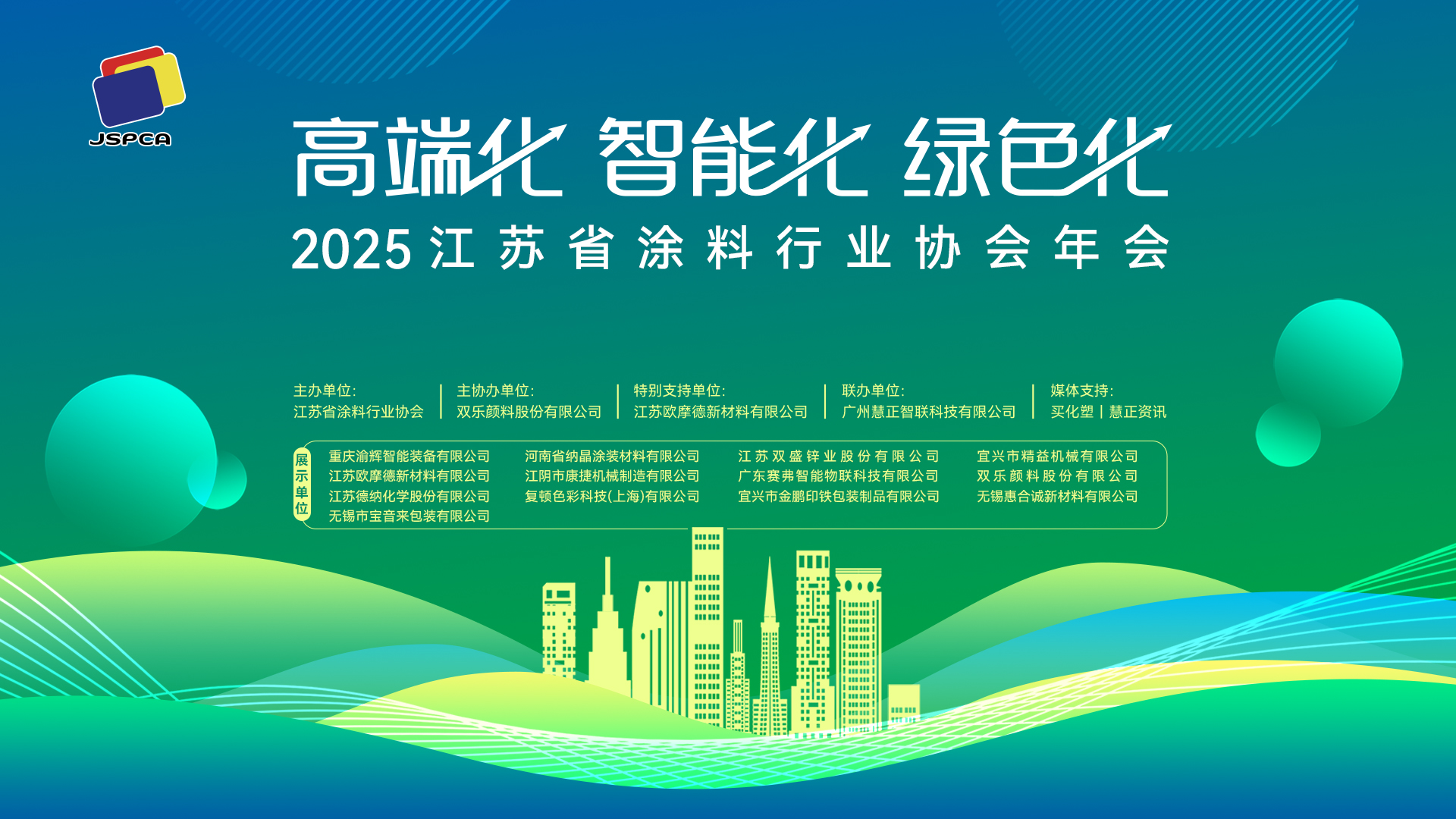 JSPCA

高端化 智能化 绿色化

2025 江苏省涂料行业协会年会

主办单位:
江苏省涂料行业协会

主协办单位:
双乐颜料股份有限公司

特别支持单位:
江苏欧摩德新材料有限公司

联办单位:
广州慧正智联科技有限公司

媒体支持:
买化塑 | 慧正资讯

展示单位

重庆渝辉智能装备有限公司
江苏欧摩德新材料有限公司
江苏德纳化学股份有限公司
无锡市宝音来包装有限公司

河南省纳晶涂装材料有限公司
江阴市康捷机械制造有限公司
复顿色彩科技(上海)有限公司

江苏双盛锌业股份有限公司
广东赛弗智能物联科技有限公司
宜兴市金鹏印铁包装制品有限公司

宜兴市精益机械有限公司
双乐颜料股份有限公司
无锡惠合诚新材料有限公司